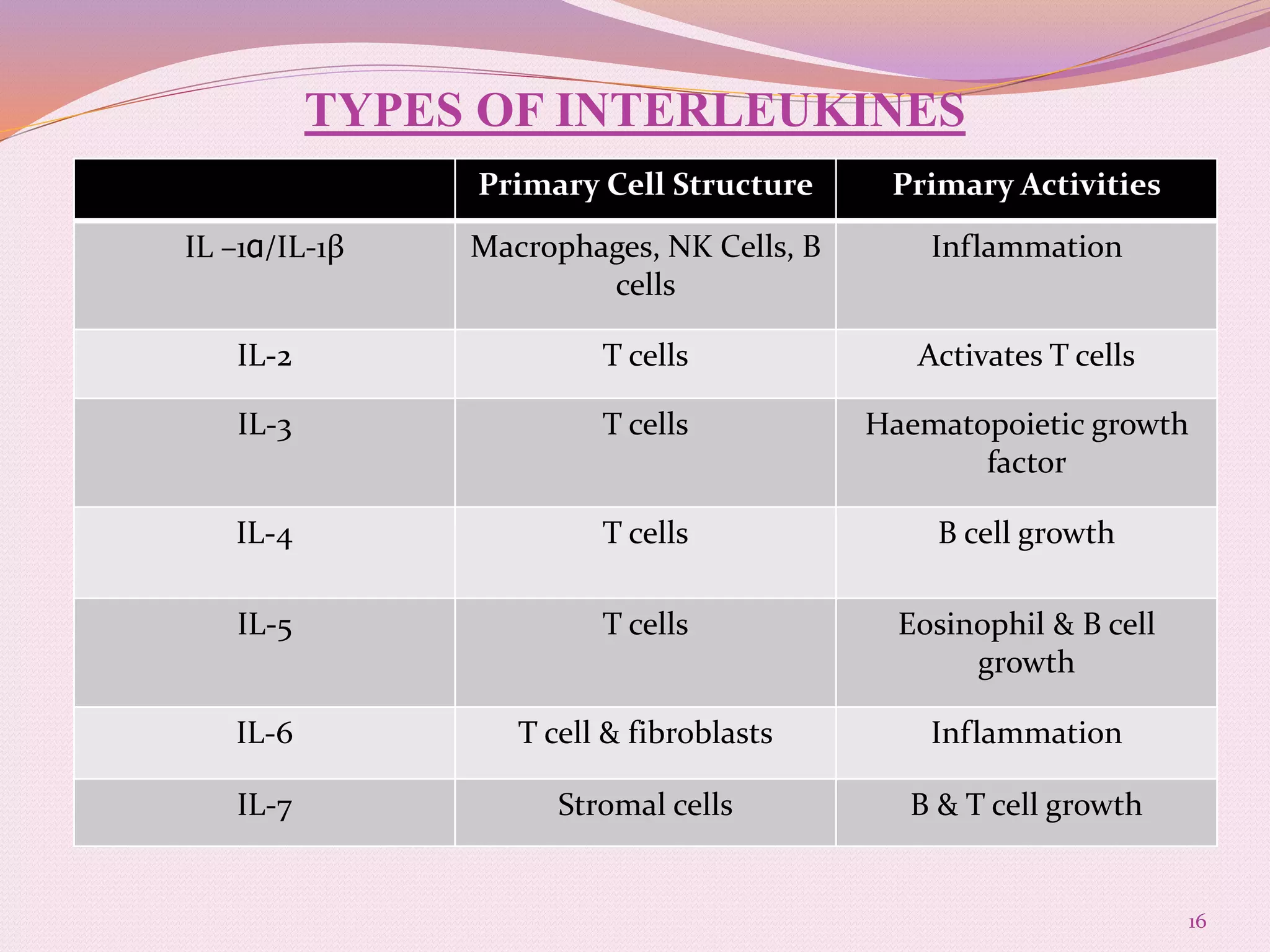 TYPES OF INTERLEUKINES

| | Primary Cell Structure | Primary Activities |
|---|---|---|
| IL –1α/IL-1β | Macrophages, NK Cells, B cells | Inflammation |
| IL-2 | T cells | Activates T cells |
| IL-3 | T cells | Haematopoietic growth factor |
| IL-4 | T cells | B cell growth |
| IL-5 | T cells | Eosinophil & B cell growth |
| IL-6 | T cell & fibroblasts | Inflammation |
| IL-7 | Stromal cells | B & T cell growth |

16